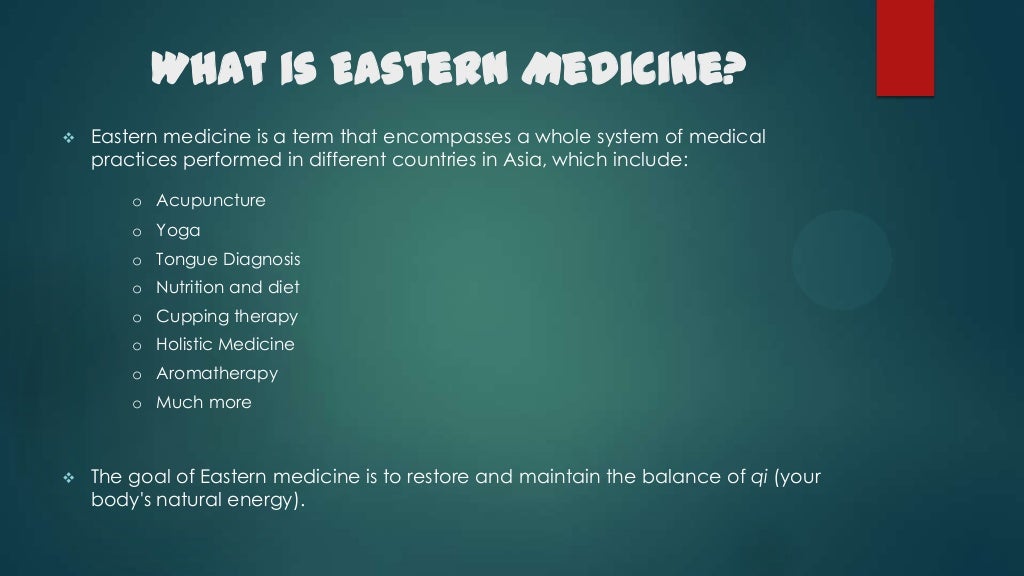 WHAT IS EASTERN MEDICINE?

❖ Eastern medicine is a term that encompasses a whole system of medical practices performed in different countries in Asia, which include:

o Acupuncture
o Yoga
o Tongue Diagnosis
o Nutrition and diet
o Cupping therapy
o Holistic Medicine
o Aromatherapy
o Much more

❖ The goal of Eastern medicine is to restore and maintain the balance of qi (your body's natural energy).